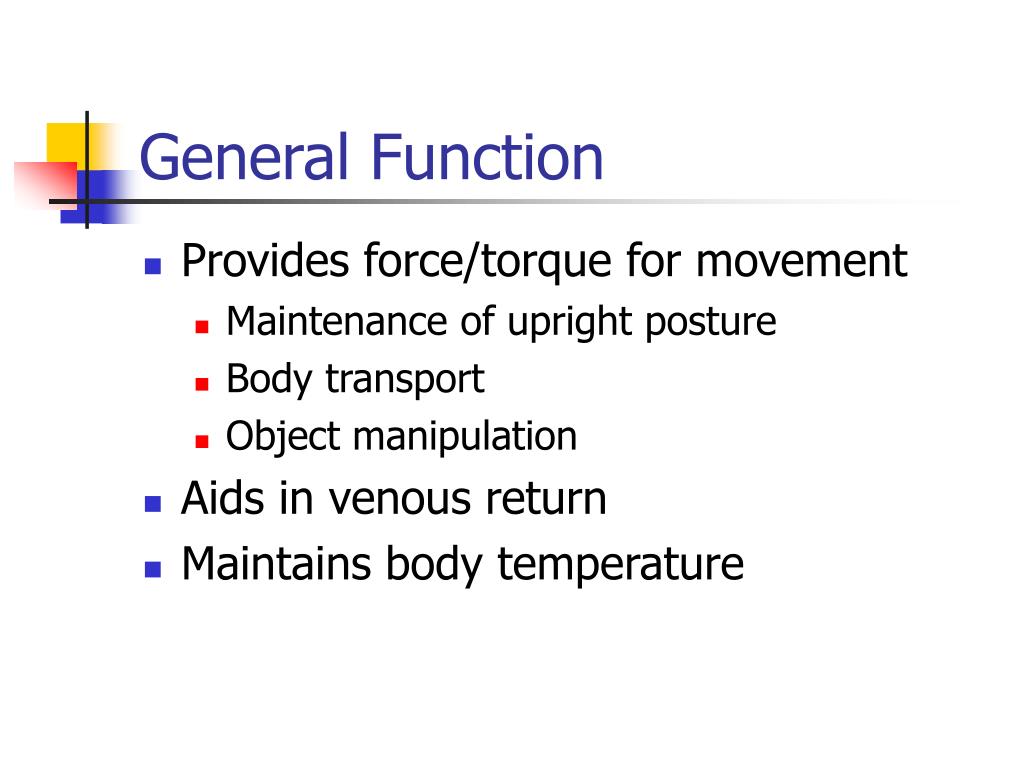 General Function

- Provides force/torque for movement
  - Maintenance of upright posture
  - Body transport
  - Object manipulation
- Aids in venous return
- Maintains body temperature